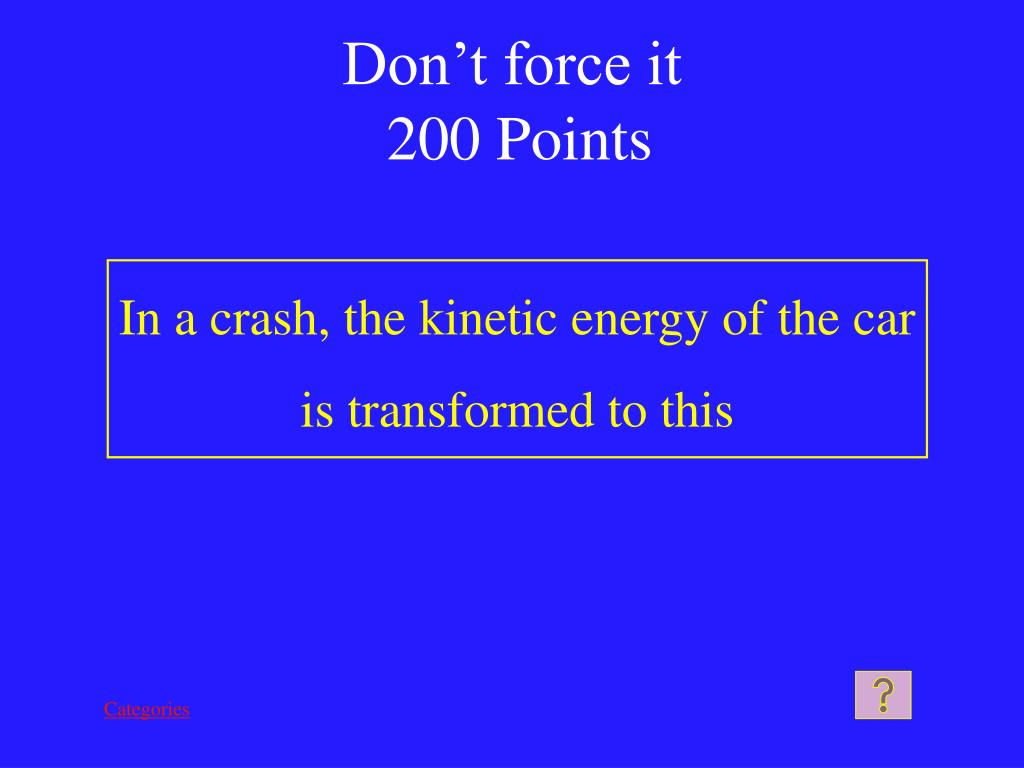 Don’t force it
200 Points

In a crash, the kinetic energy of the car is transformed to this

Categories

?